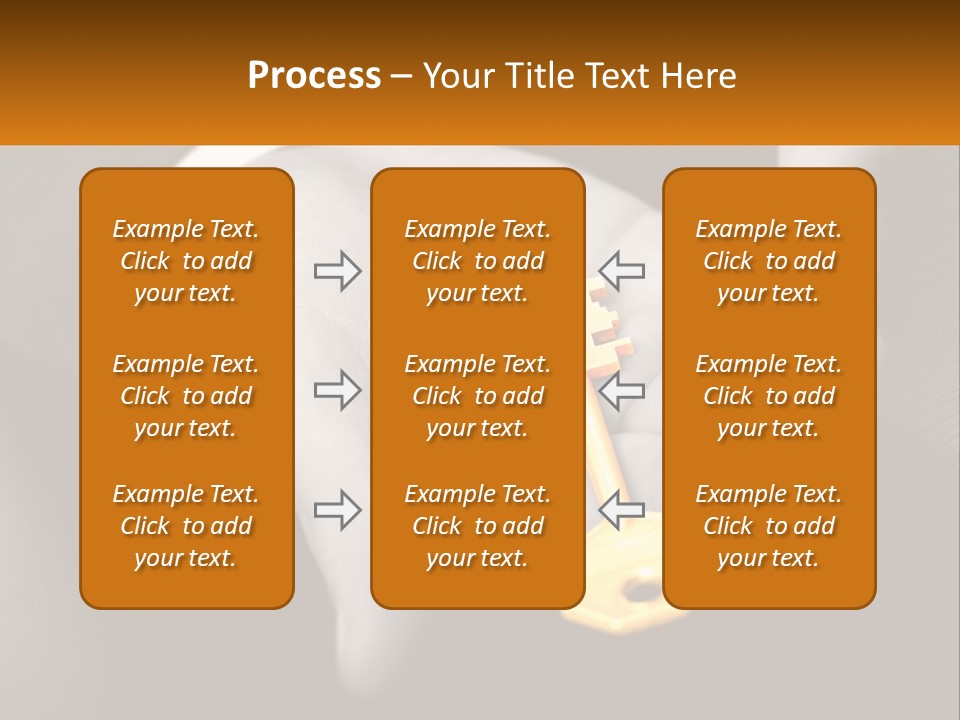 Process – Your Title Text Here

Example Text. Click to add your text.

Example Text. Click to add your text.

Example Text. Click to add your text.

Example Text. Click to add your text.

Example Text. Click to add your text.

Example Text. Click to add your text.

Example Text. Click to add your text.

Example Text. Click to add your text.

Example Text. Click to add your text.